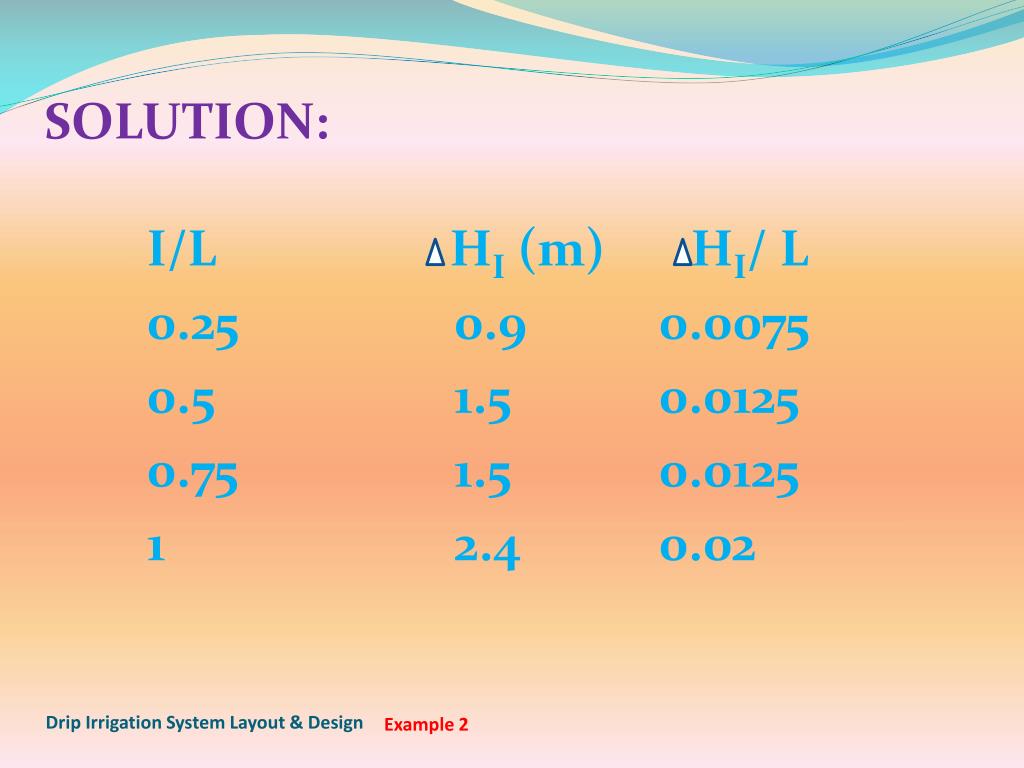 SOLUTION:

| I/L | $\Delta H_I$ (m) | $\Delta H_I$/ L |
|---|---|---|
| 0.25 | 0.9 | 0.0075 |
| 0.5 | 1.5 | 0.0125 |
| 0.75 | 1.5 | 0.0125 |
| 1 | 2.4 | 0.02 |

Drip Irrigation System Layout & Design Example 2